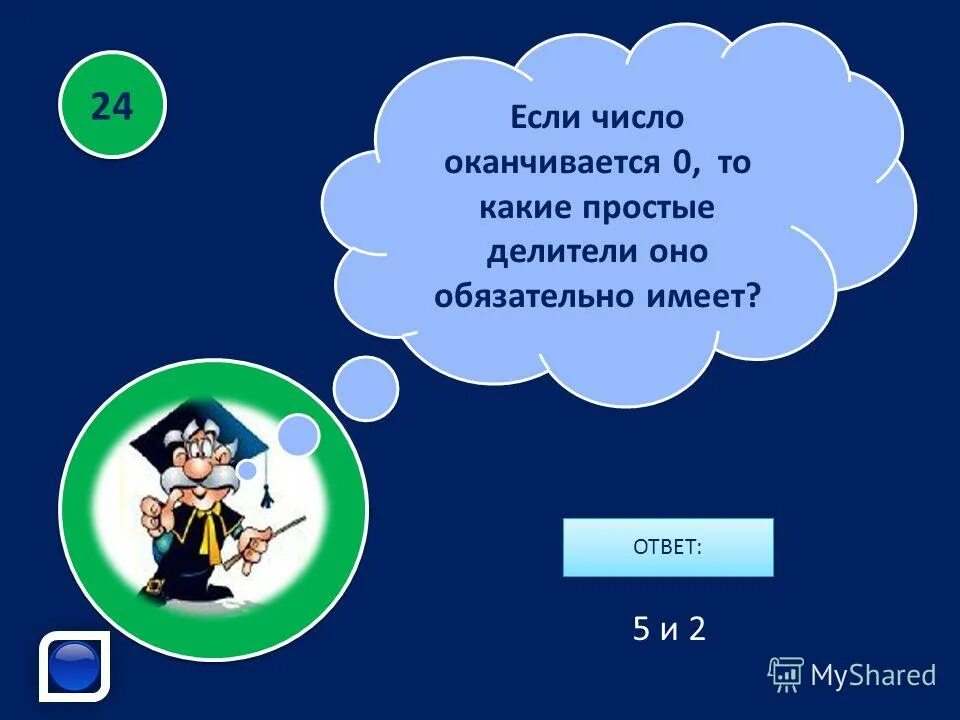 24

Если число оканчивается 0, то какие простые делители оно обязательно имеет?

ОТВЕТ:

5 и 2

MyShared